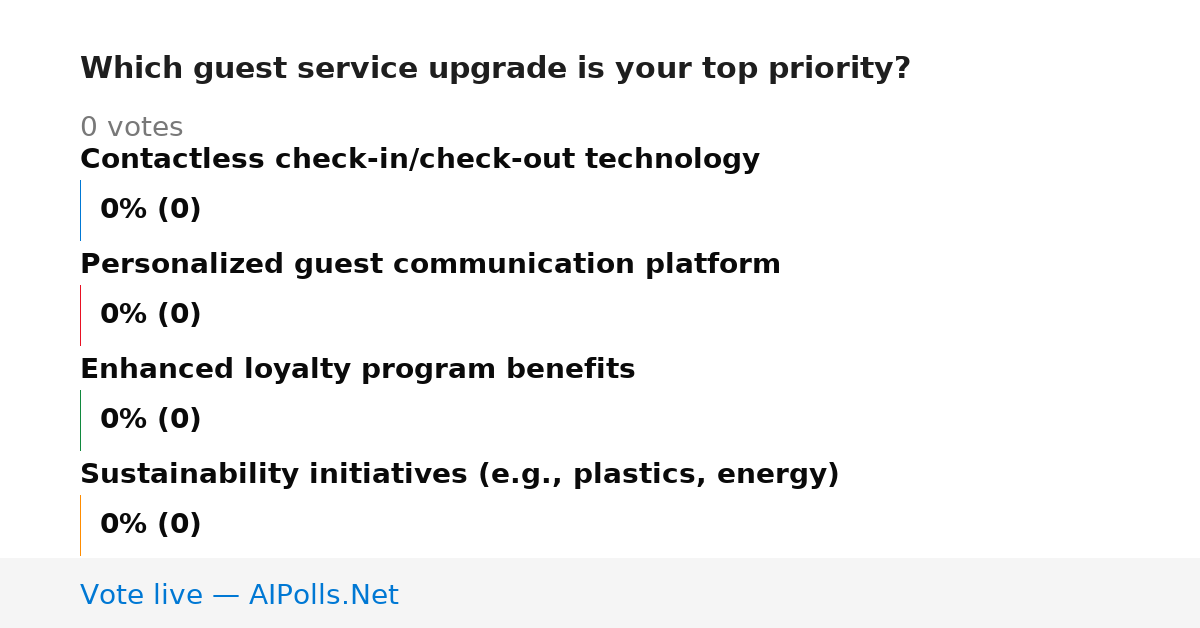 Which guest service upgrade is your top priority?

0 votes

Contactless check-in/check-out technology

0% (0)

Personalized guest communication platform

0% (0)

Enhanced loyalty program benefits

0% (0)

Sustainability initiatives (e.g., plastics, energy)

0% (0)

Vote live — AIPolls.Net